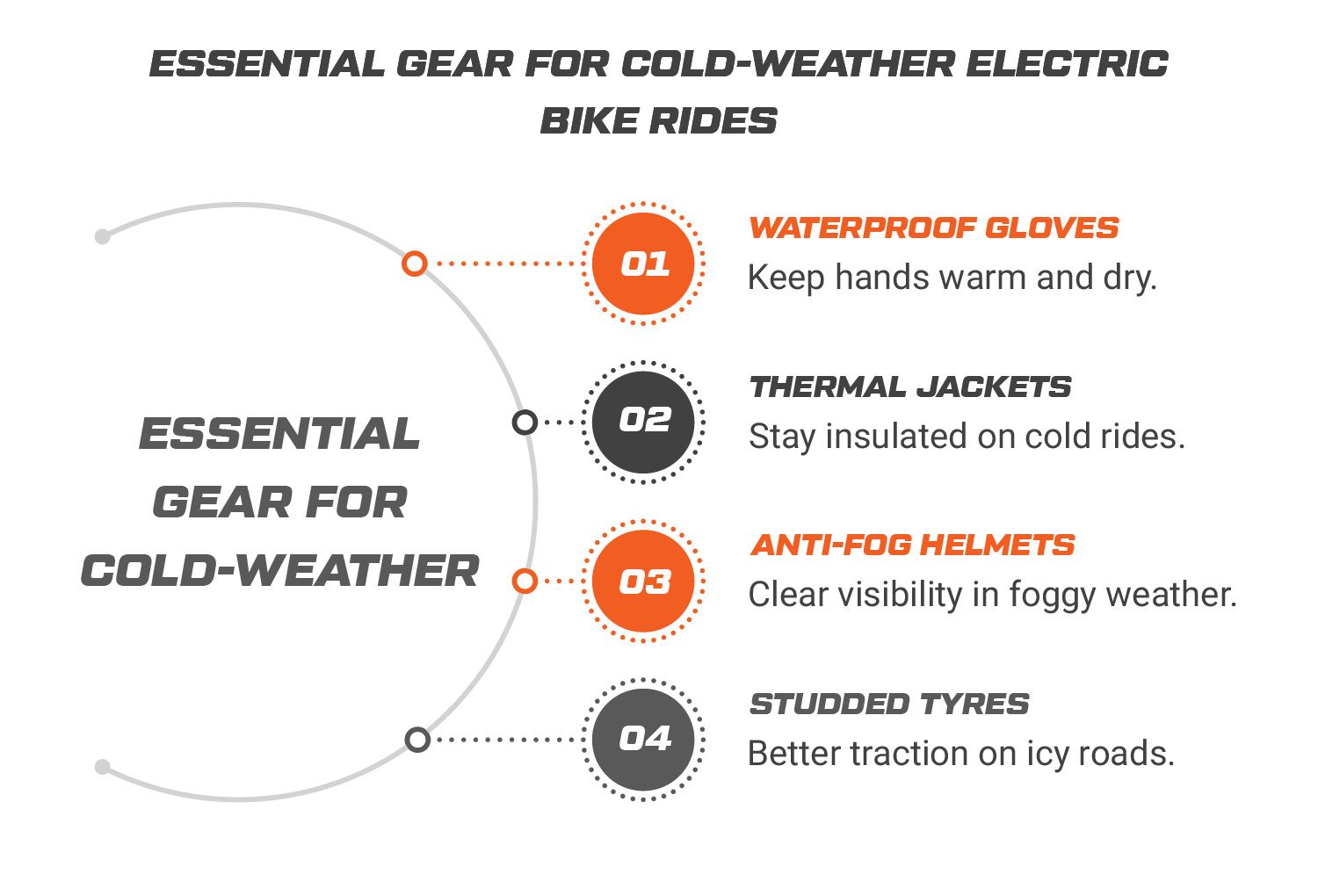 ESSENTIAL GEAR FOR COLD-WEATHER ELECTRIC BIKE RIDES

ESSENTIAL GEAR FOR COLD-WEATHER

01
WATERPROOF GLOVES
Keep hands warm and dry.

02
THERMAL JACKETS
Stay insulated on cold rides.

03
ANTI-FOG HELMETS
Clear visibility in foggy weather.

04
STUDDED TYRES
Better traction on icy roads.